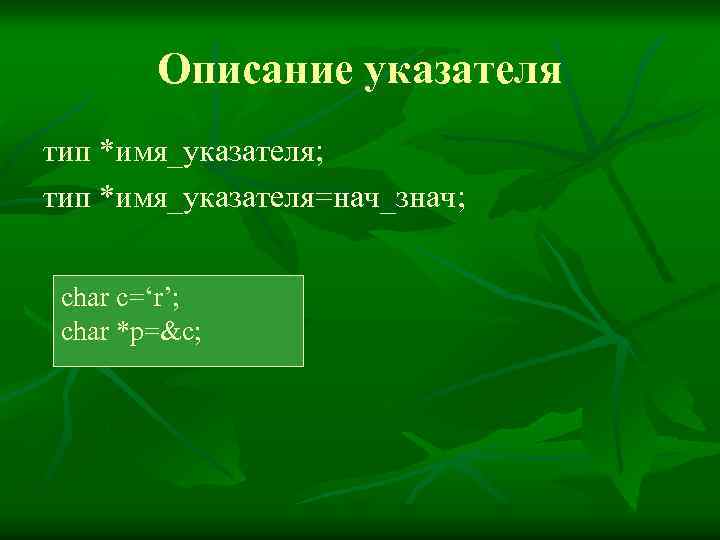 Описание указателя

тип *имя_указателя;
тип *имя_указателя=нач_знач;

char c=‘r’;
char *p=&c;